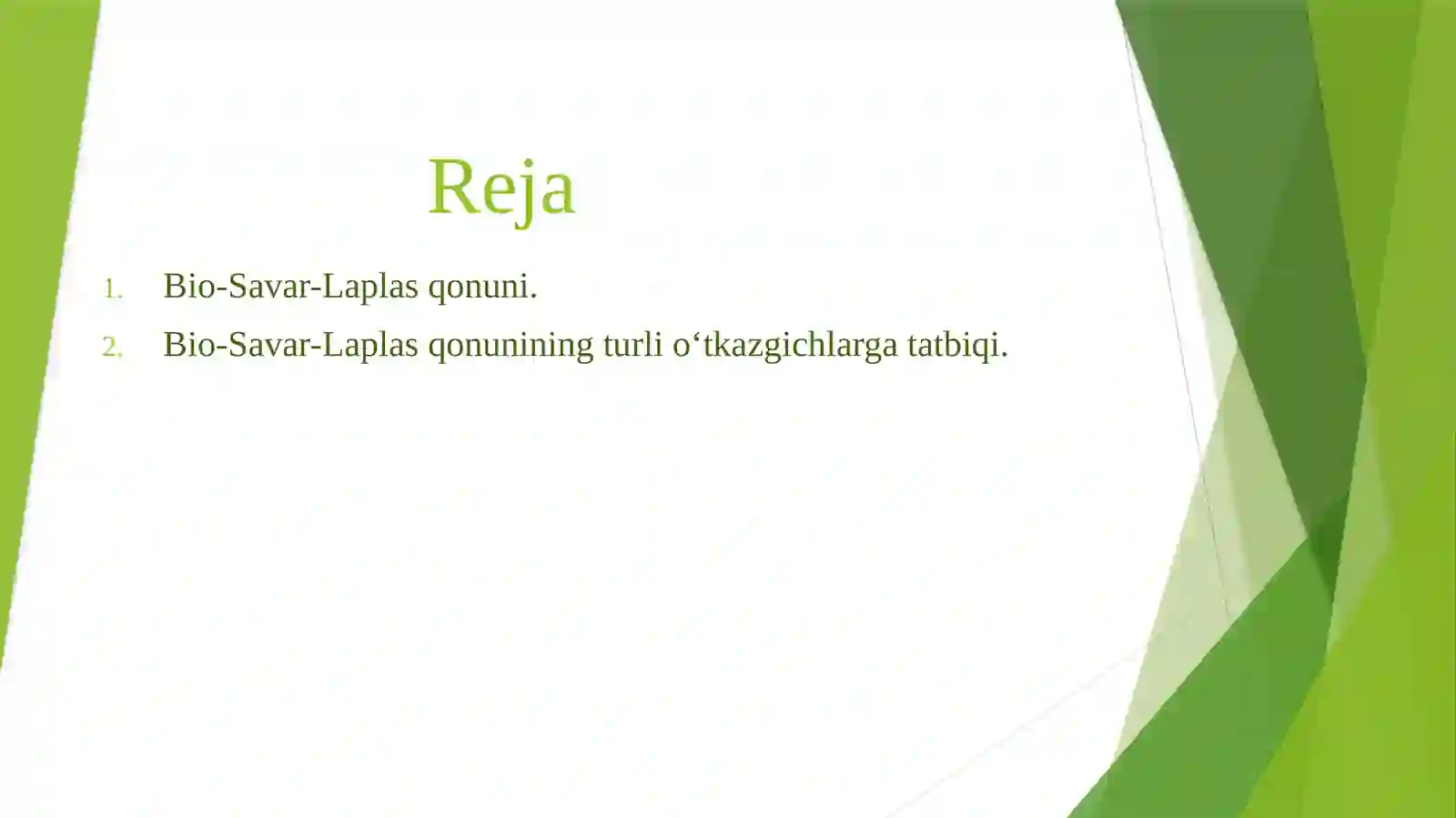 Reja

1. Bio-Savar-Laplas qonuni.
2. Bio-Savar-Laplas qonunining turli o‘tkazgichlarga tatbiqi.